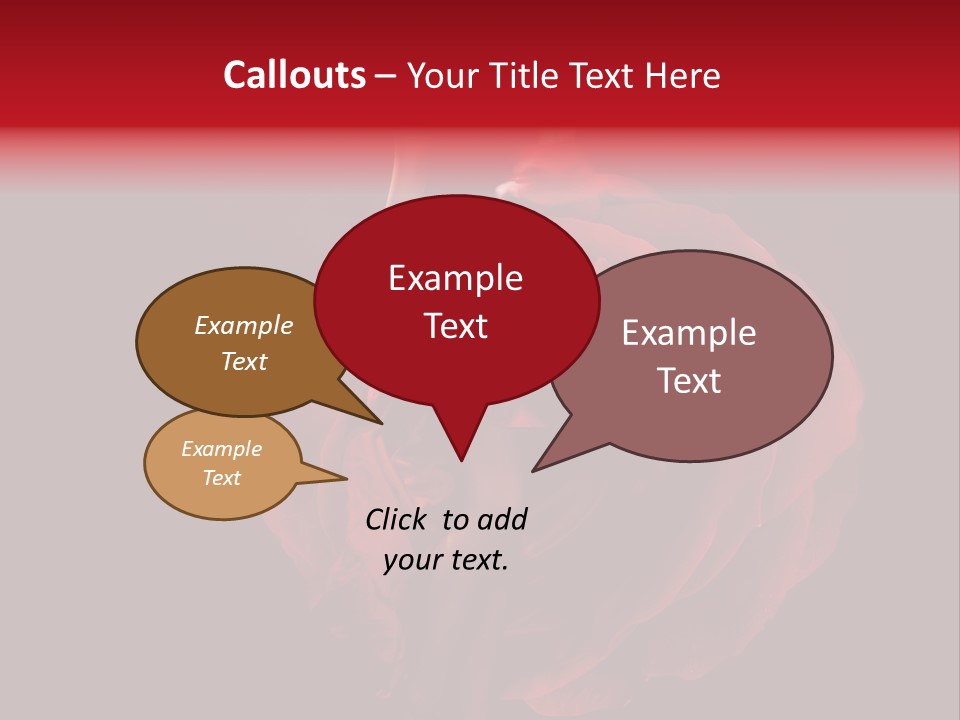 Callouts – Your Title Text Here

Example Text

Example Text

Example Text

Example Text

Click to add your text.